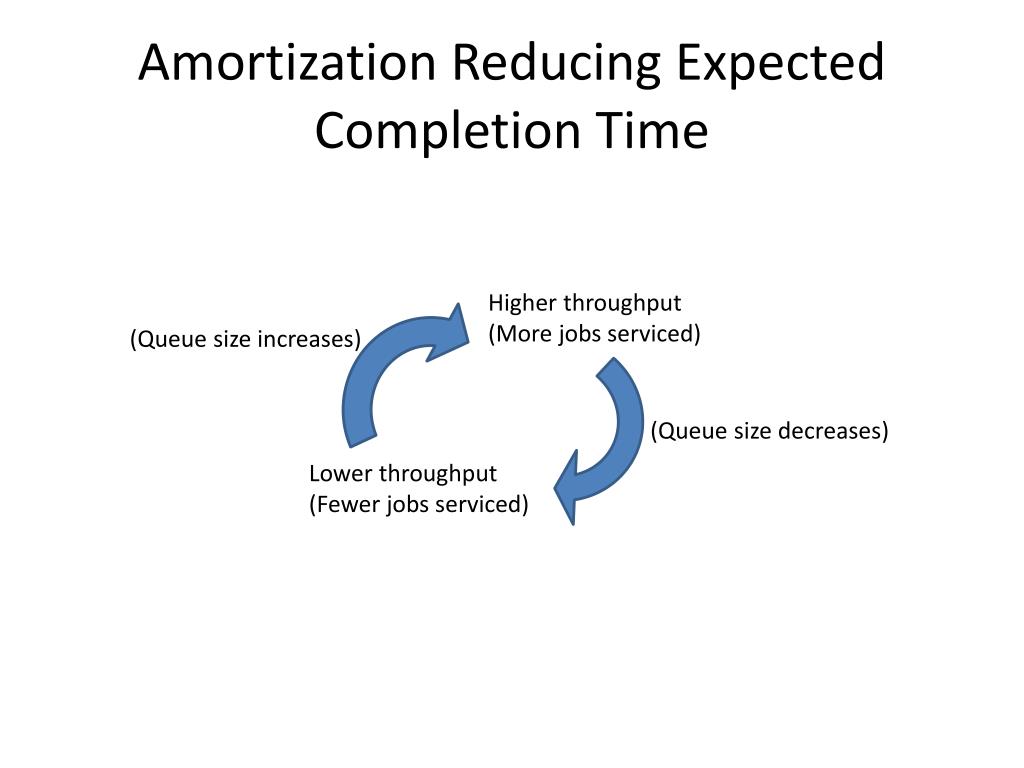 Amortization Reducing Expected Completion Time

(Queue size increases)

Higher throughput
(More jobs serviced)

(Queue size decreases)

Lower throughput
(Fewer jobs serviced)